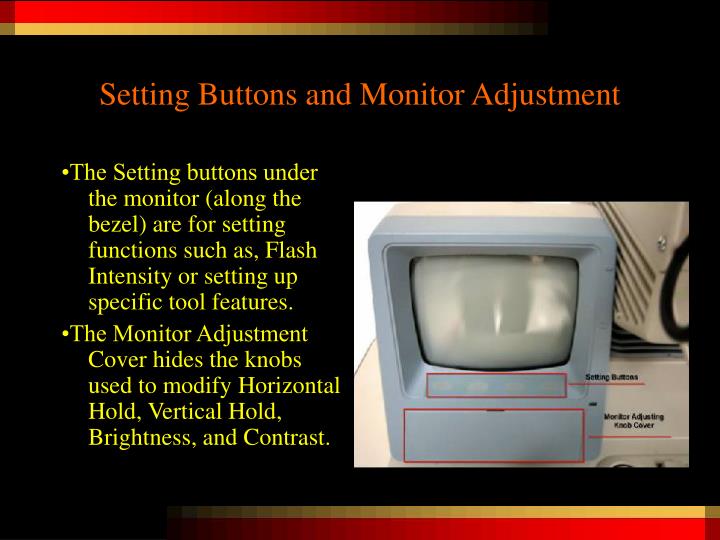 Setting Buttons and Monitor Adjustment

•The Setting buttons under the monitor (along the bezel) are for setting functions such as, Flash Intensity or setting up specific tool features.

•The Monitor Adjustment Cover hides the knobs used to modify Horizontal Hold, Vertical Hold, Brightness, and Contrast.

Setting Buttons

Monitor Adjusting Knob Cover